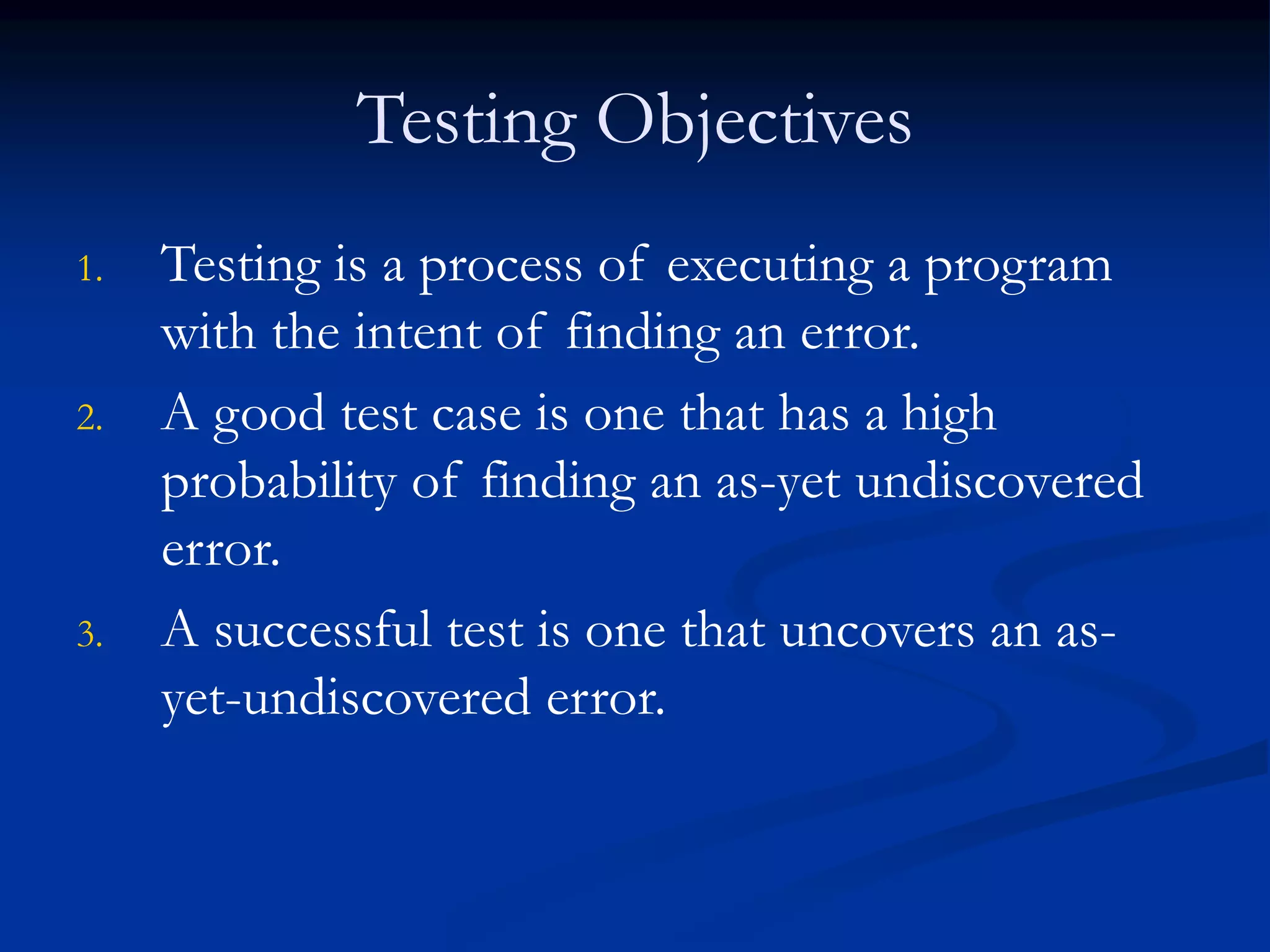 Testing Objectives

1. Testing is a process of executing a program with the intent of finding an error.
2. A good test case is one that has a high probability of finding an as-yet undiscovered error.
3. A successful test is one that uncovers an as-yet-undiscovered error.